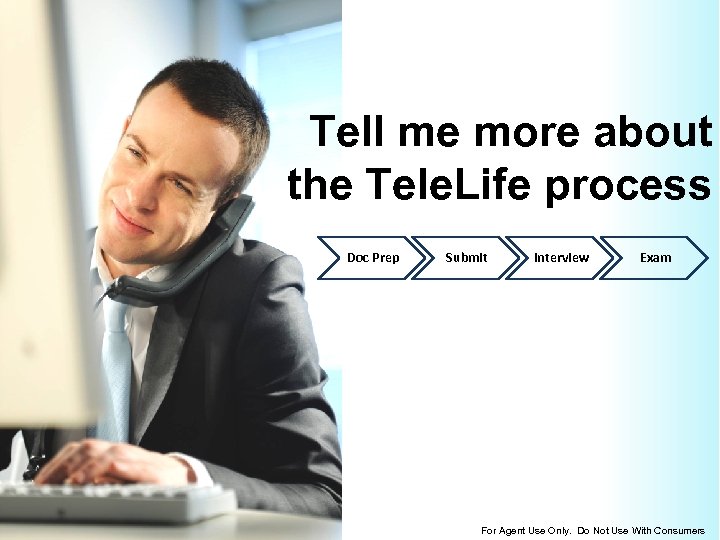 Tell me more about the TeleLife process

Doc Prep

Submit

Interview

Exam

For Agent Use Only. Do Not Use With Consumers